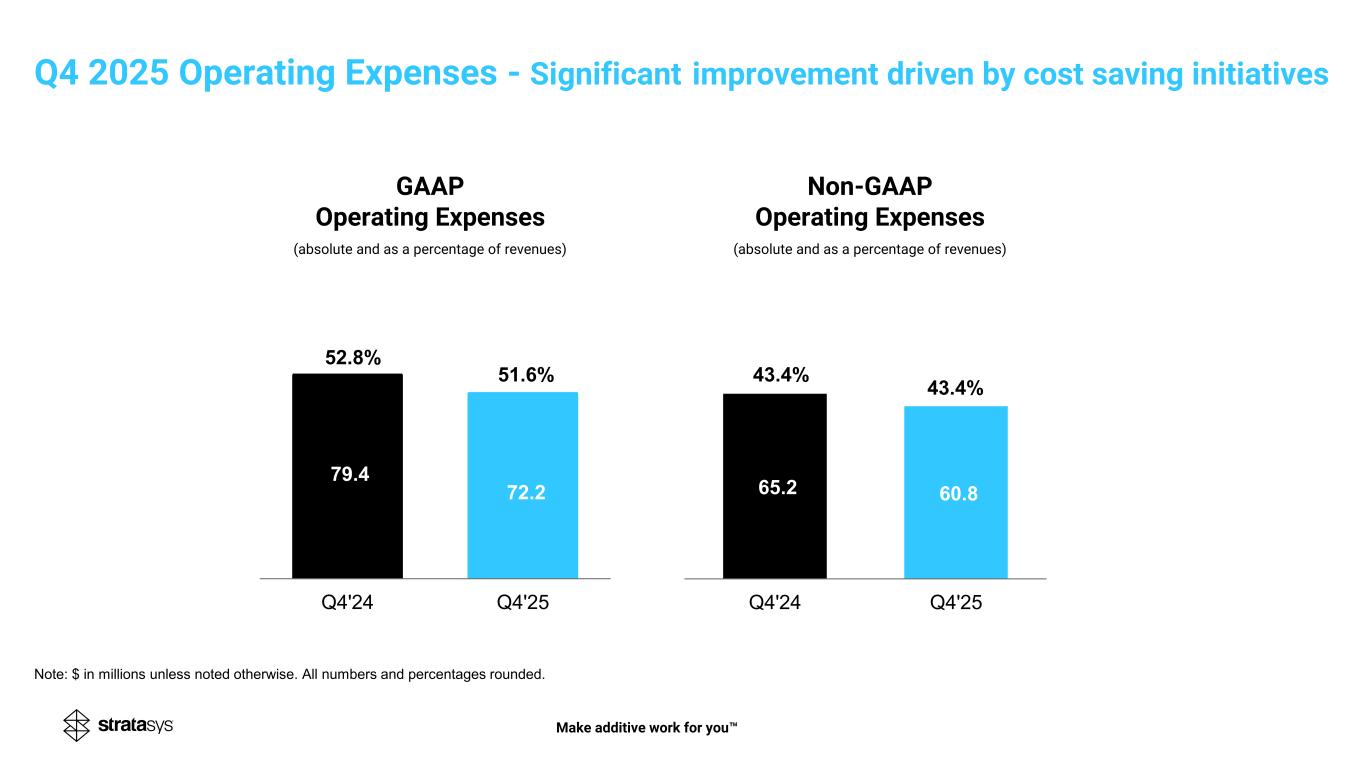 Q4 2025 Operating Expenses - Significant improvement driven by cost saving initiatives

GAAP
Operating Expenses
(absolute and as a percentage of revenues)

52.8%
79.4
51.6%
72.2
Q4'24
Q4'25

Non-GAAP
Operating Expenses
(absolute and as a percentage of revenues)

43.4%
65.2
43.4%
60.8
Q4'24
Q4'25

Note: $ in millions unless noted otherwise. All numbers and percentages rounded.

stratasys

Make additive work for you™